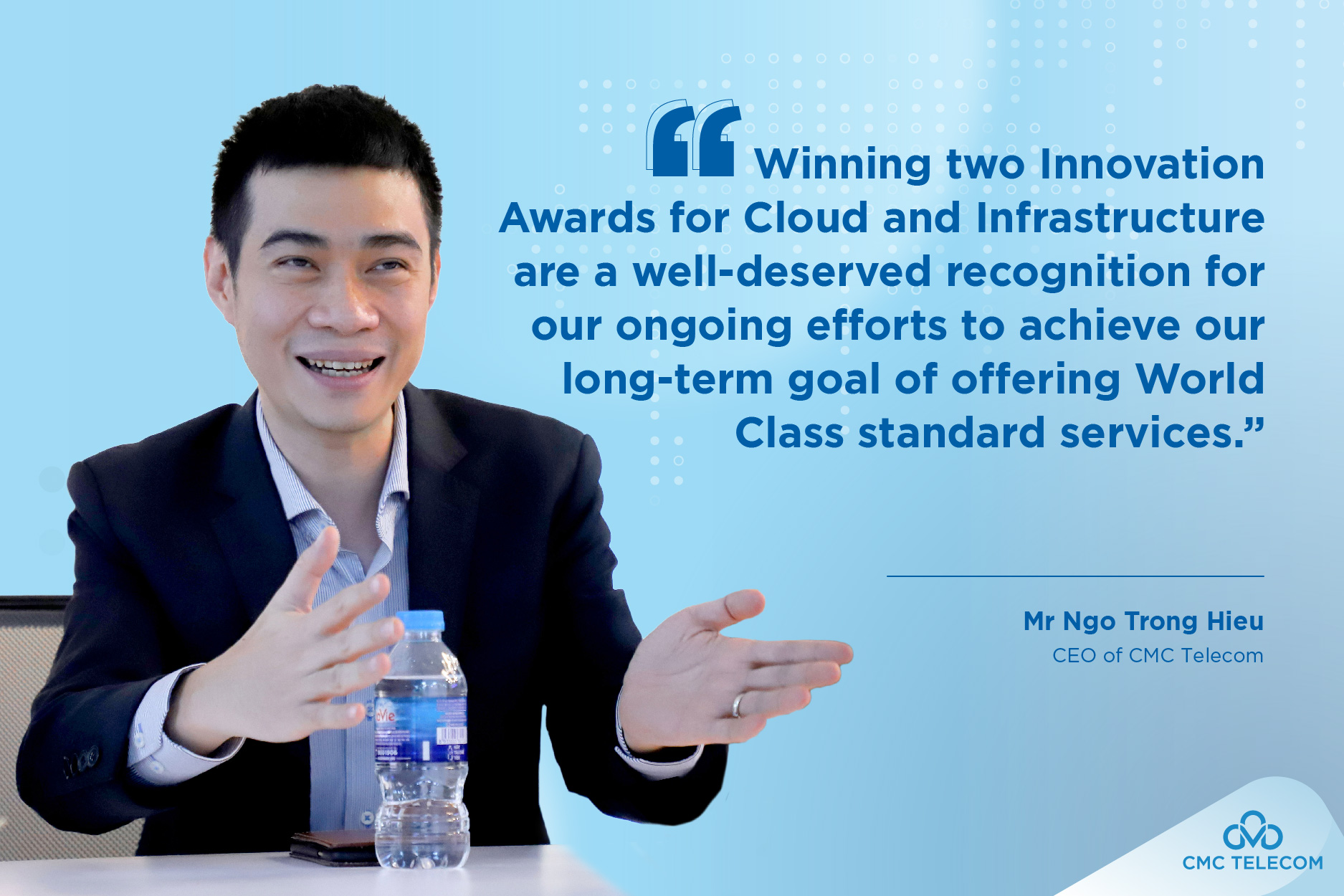 “Winning two Innovation Awards for Cloud and Infrastructure are a well-deserved recognition for our ongoing efforts to achieve our long-term goal of offering World Class standard services.”

Mr Ngo Trong Hieu
CEO of CMC Telecom

CMC TELECOM